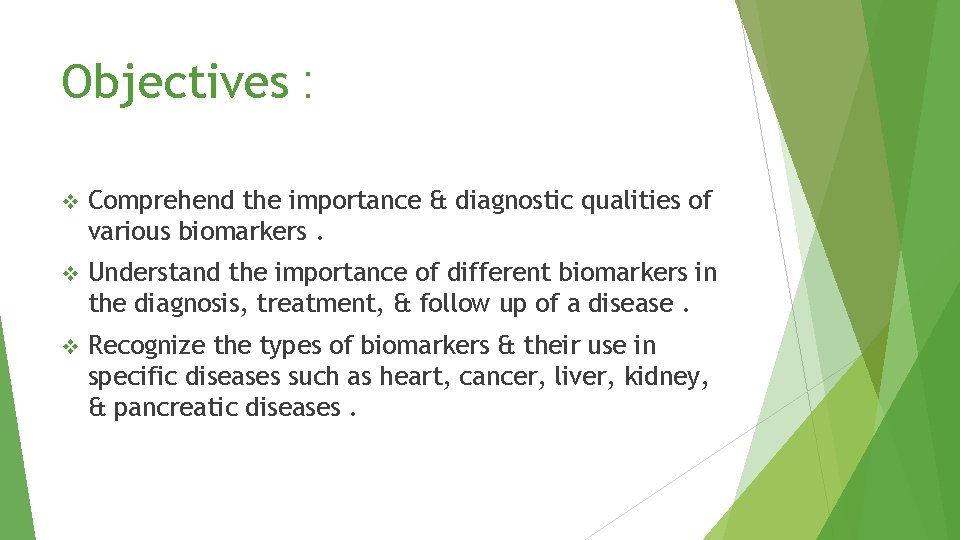 Objectives :

❖ Comprehend the importance & diagnostic qualities of various biomarkers .

❖ Understand the importance of different biomarkers in the diagnosis, treatment, & follow up of a disease .

❖ Recognize the types of biomarkers & their use in specific diseases such as heart, cancer, liver, kidney, & pancreatic diseases .